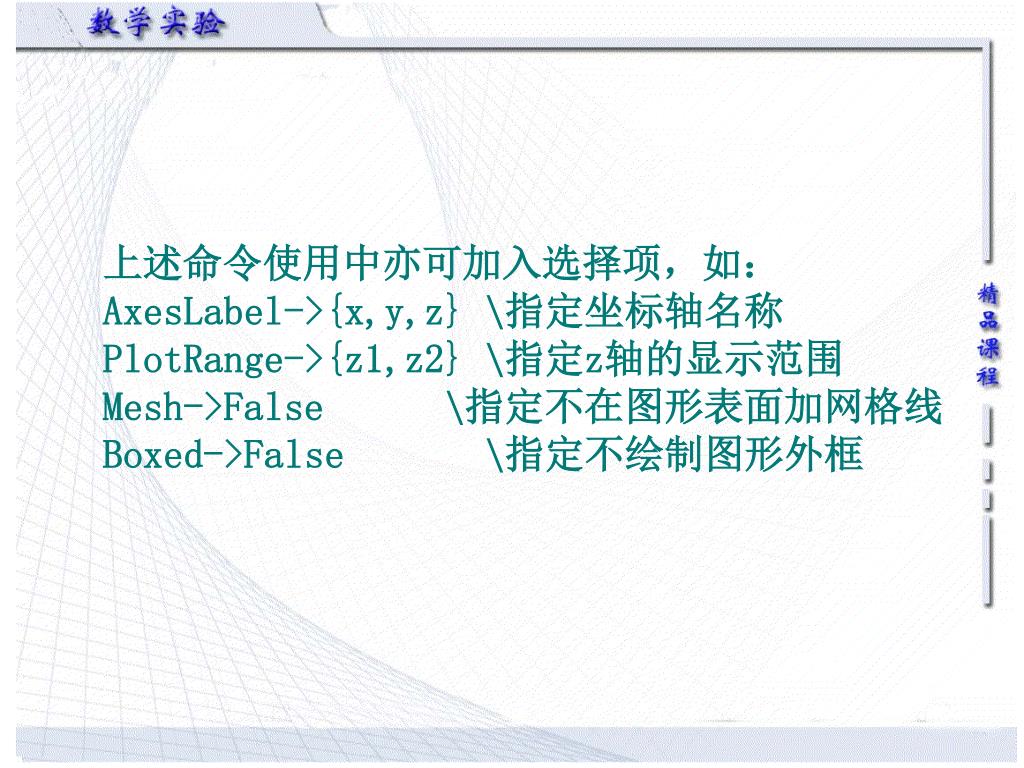 数学实验

上述命令使用中亦可加入选择项，如：
AxesLabel->{x,y,z} \指定坐标轴名称
PlotRange->{z1,z2} \指定z轴的显示范围
Mesh->False \指定不在图形表面加网格线
Boxed->False \指定不绘制图形外框

精品课程